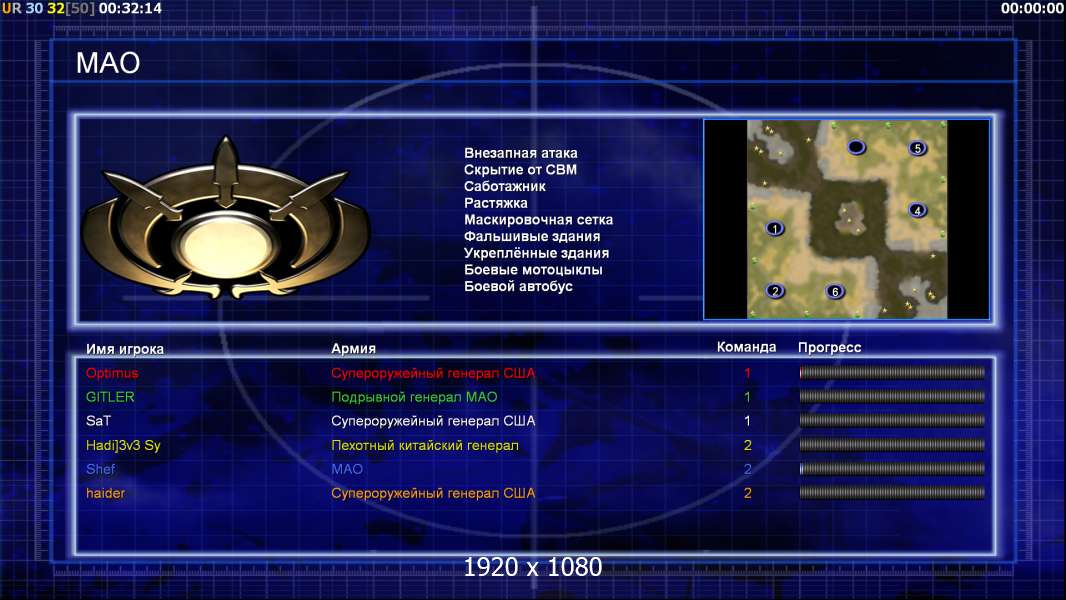 UR 30 32[50] 00:32:14
00:00:00

МАО

Внезапная атака
Скрытие от СВМ
Саботажник
Растяжка
Маскировочная сетка
Фальшивые здания
Укреплённые здания
Боевые мотоциклы
Боевой автобус

5
4
1
2
6

| Имя игрока | Армия | Команда | Прогресс |
|---|---|---|---|
| Optimus | Супероружейный генерал США | 1 | |
| GITLER | Подрывной генерал МАО | 1 | |
| SaT | Супероружейный генерал США | 1 | |
| Hadi]3v3 Sy | Пехотный китайский генерал | 2 | |
| Shef | МАО | 2 | |
| haider | Супероружейный генерал США | 2 | |

1920 x 1080